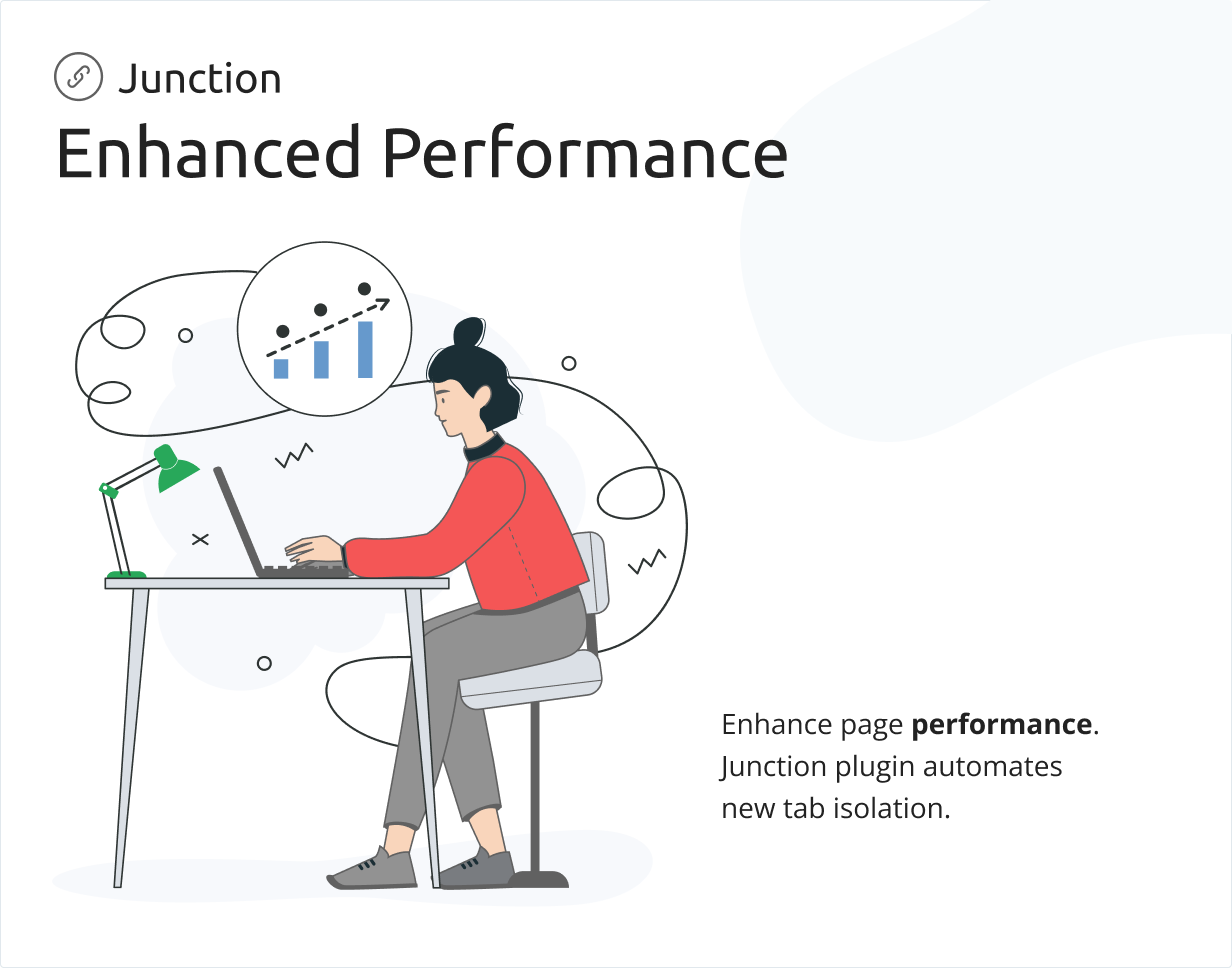 Junction

Enhanced Performance

Enhance page performance. Junction plugin automates new tab isolation.